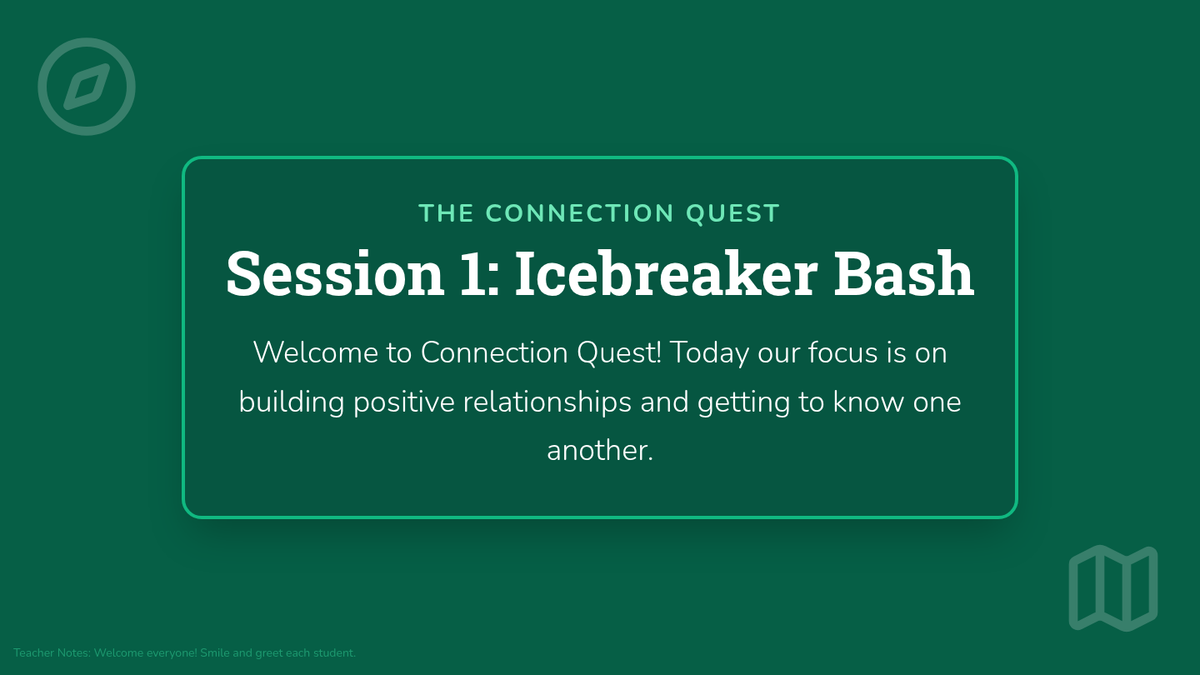 THE CONNECTION QUEST

Session 1: Icebreaker Bash

Welcome to Connection Quest! Today our focus is on building positive relationships and getting to know one another.

Teacher Notes: Welcome everyone! Smile and greet each student.